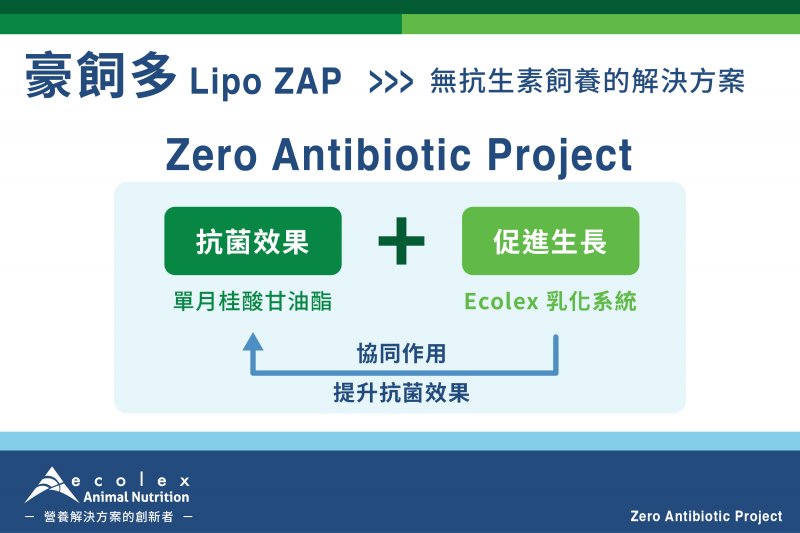 豪飼多 Lipo ZAP >>> 無抗生素飼養的解決方案

Zero Antibiotic Project

抗菌效果 + 促進生長

單月桂酸甘油酯

Ecolex 乳化系統

協同作用

提升抗菌效果

ecolex
Animal Nutrition
— 營養解決方案的創新者 —

Zero Antibiotic Project